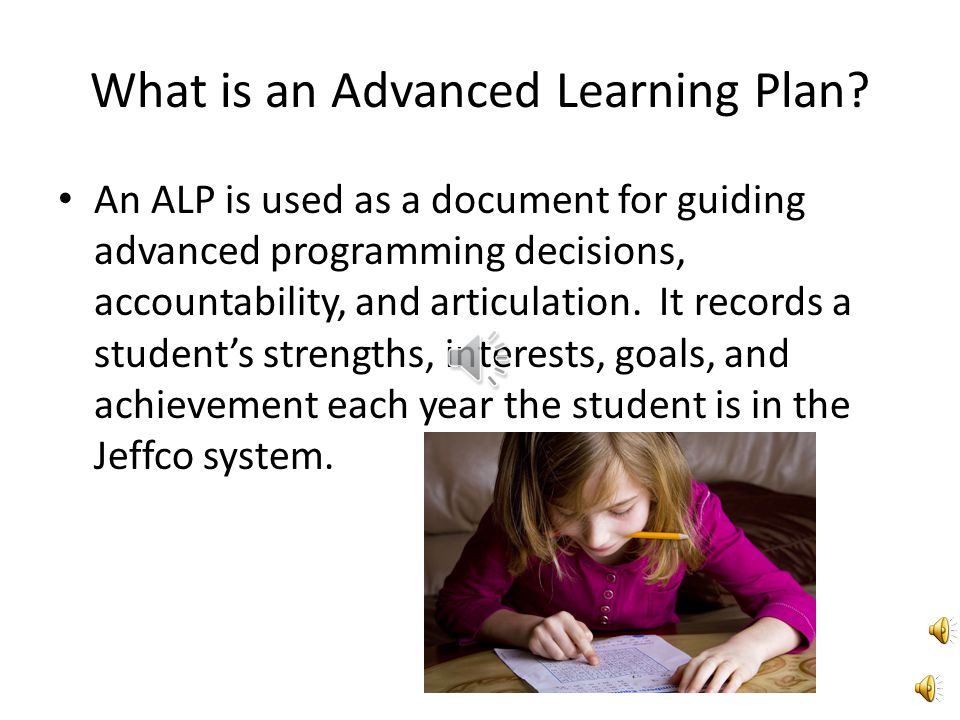 What is an Advanced Learning Plan?

• An ALP is used as a document for guiding advanced programming decisions, accountability, and articulation. It records a student's strengths, interests, goals, and achievement each year the student is in the Jeffco system.